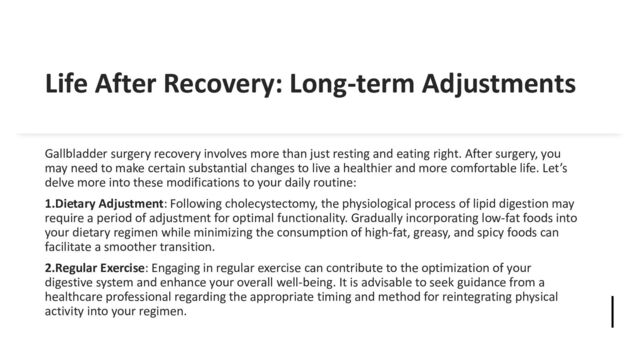 Life After Recovery: Long-term Adjustments

Gallbladder surgery recovery involves more than just resting and eating right. After surgery, you may need to make certain substantial changes to live a healthier and more comfortable life. Let's delve more into these modifications to your daily routine:

1.Dietary Adjustment: Following cholecystectomy, the physiological process of lipid digestion may require a period of adjustment for optimal functionality. Gradually incorporating low-fat foods into your dietary regimen while minimizing the consumption of high-fat, greasy, and spicy foods can facilitate a smoother transition.

2.Regular Exercise: Engaging in regular exercise can contribute to the optimization of your digestive system and enhance your overall well-being. It is advisable to seek guidance from a healthcare professional regarding the appropriate timing and method for reintegrating physical activity into your regimen.